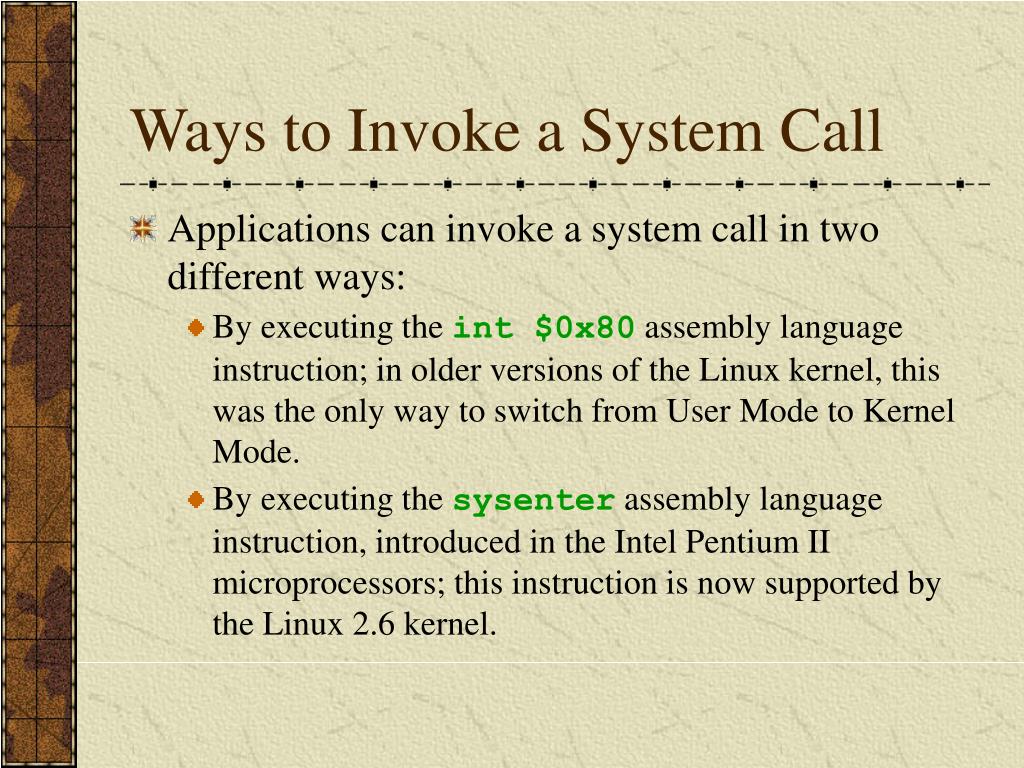 Ways to Invoke a System Call

Applications can invoke a system call in two different ways:

By executing the int \$0x80 assembly language instruction; in older versions of the Linux kernel, this was the only way to switch from User Mode to Kernel Mode.

By executing the sysenter assembly language instruction, introduced in the Intel Pentium II microprocessors; this instruction is now supported by the Linux 2.6 kernel.